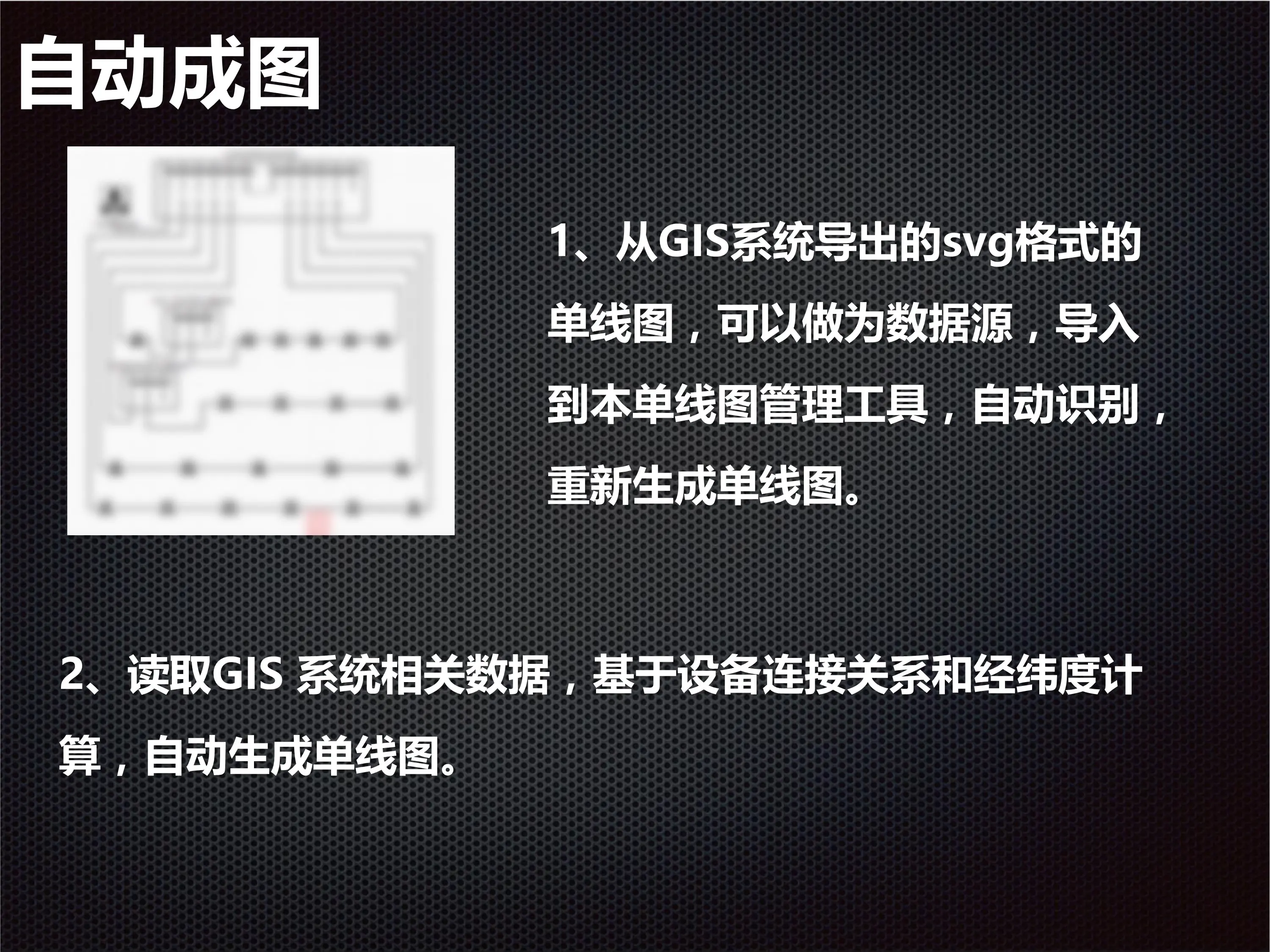 自动成图

1、从GIS系统导出的svg格式的单线图，可以做为数据源，导入到本单线图管理工具，自动识别，重新生成单线图。

2、读取GIS 系统相关数据，基于设备连接关系和经纬度计算，自动生成单线图。